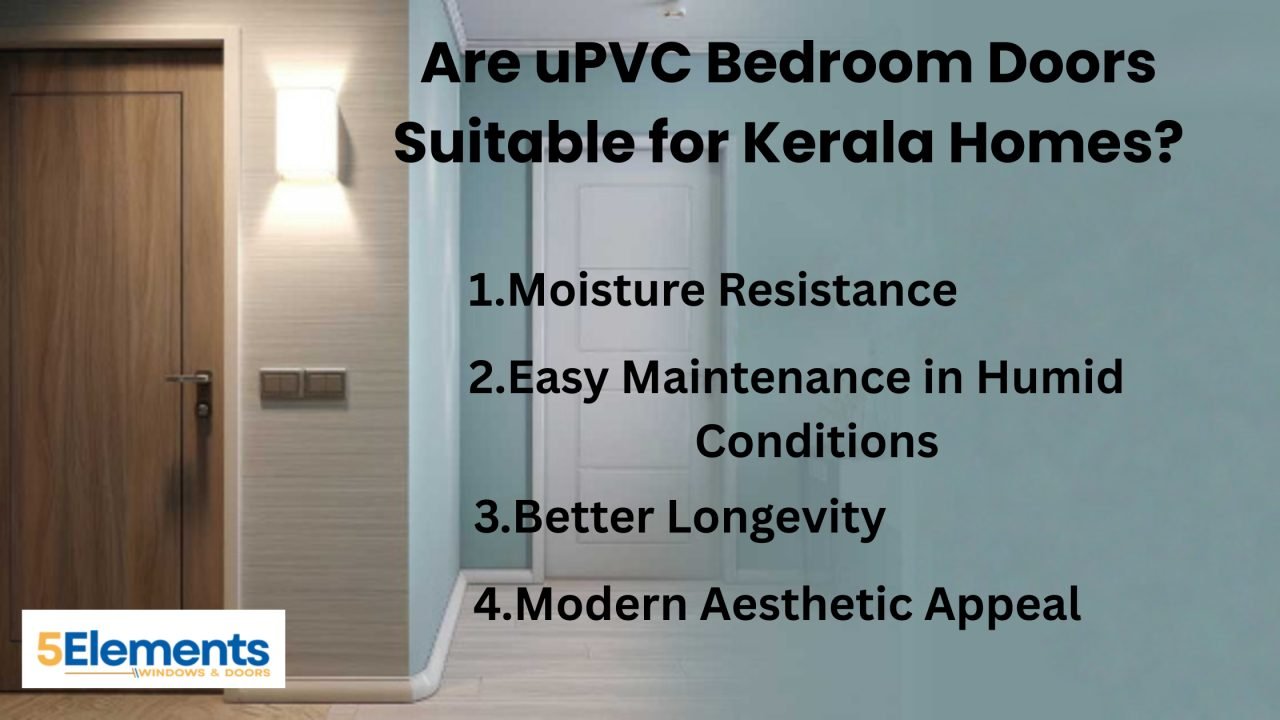 Are uPVC Bedroom Doors Suitable for Kerala Homes?

1.Moisture Resistance

2.Easy Maintenance in Humid Conditions

3.Better Longevity

4.Modern Aesthetic Appeal

5Elements
WINDOWS & DOORS